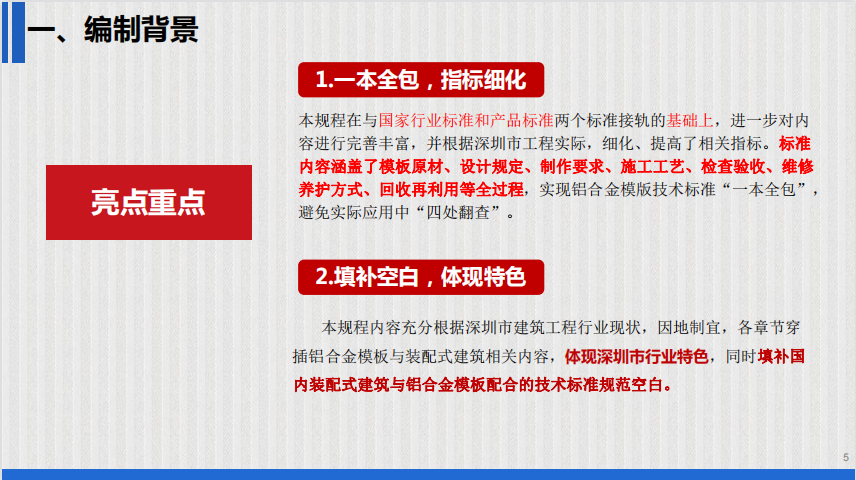 一、编制背景

亮点重点

1.一本全包，指标细化

本规程在与国家行业标准和产品标准两个标准接轨的基础上，进一步对内容进行完善丰富，并根据深圳市工程实际，细化、提高了相关指标。标准内容涵盖了模板原材、设计规定、制作要求、施工工艺、检查验收、维修养护方式、回收再利用等全过程，实现铝合金模版技术标准“一本全包”，避免实际应用中“四处翻查”。

2.填补空白，体现特色

本规程内容充分根据深圳市建筑工程行业现状，因地制宜，各章节穿插铝合金模板与装配式建筑相关内容，体现深圳市行业特色，同时填补国内装配式建筑与铝合金模板配合的技术标准规范空白。

5